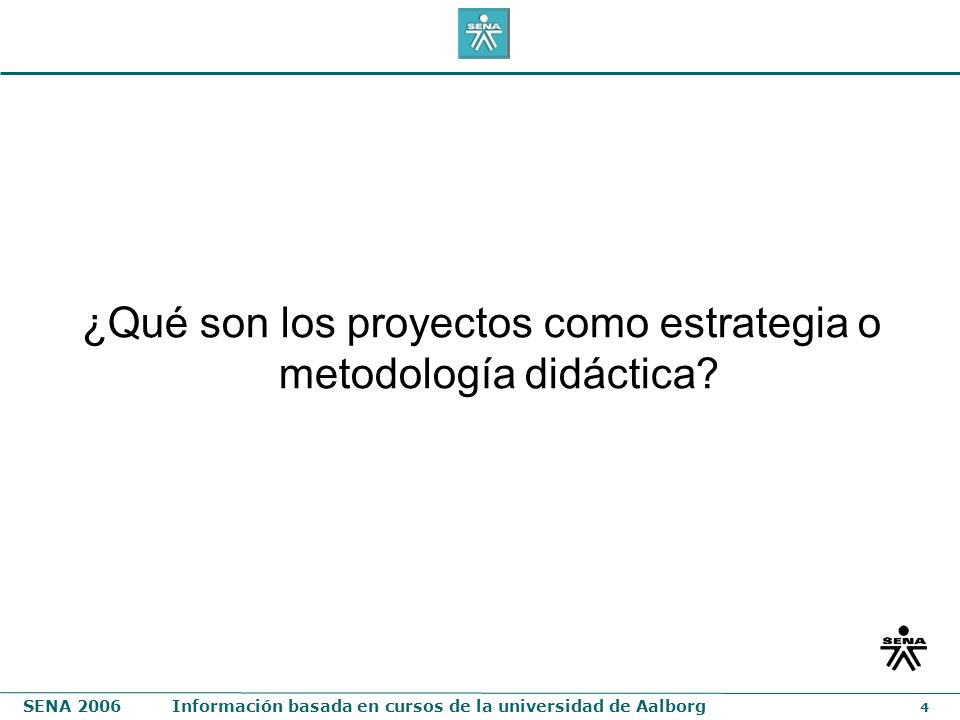 SENA

¿Qué son los proyectos como estrategia o metodología didáctica?

SENA

SENA 2006 Información basada en cursos de la universidad de Aalborg 4